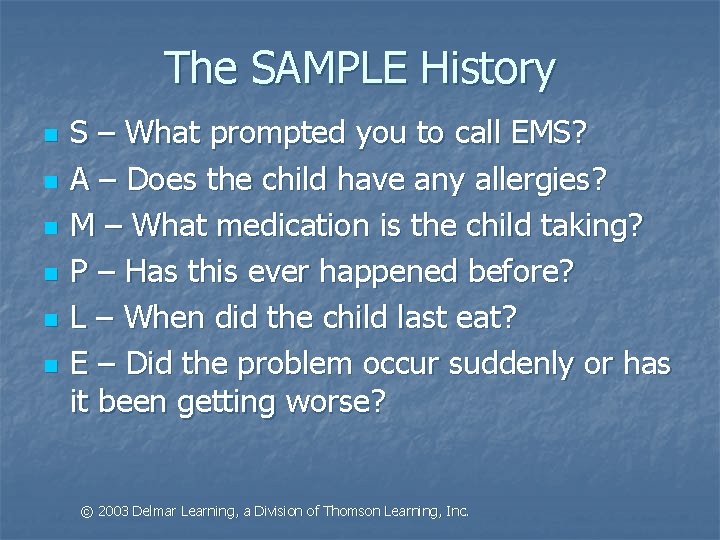 The SAMPLE History

- S – What prompted you to call EMS?
- A – Does the child have any allergies?
- M – What medication is the child taking?
- P – Has this ever happened before?
- L – When did the child last eat?
- E – Did the problem occur suddenly or has it been getting worse?

© 2003 Delmar Learning, a Division of Thomson Learning, Inc.